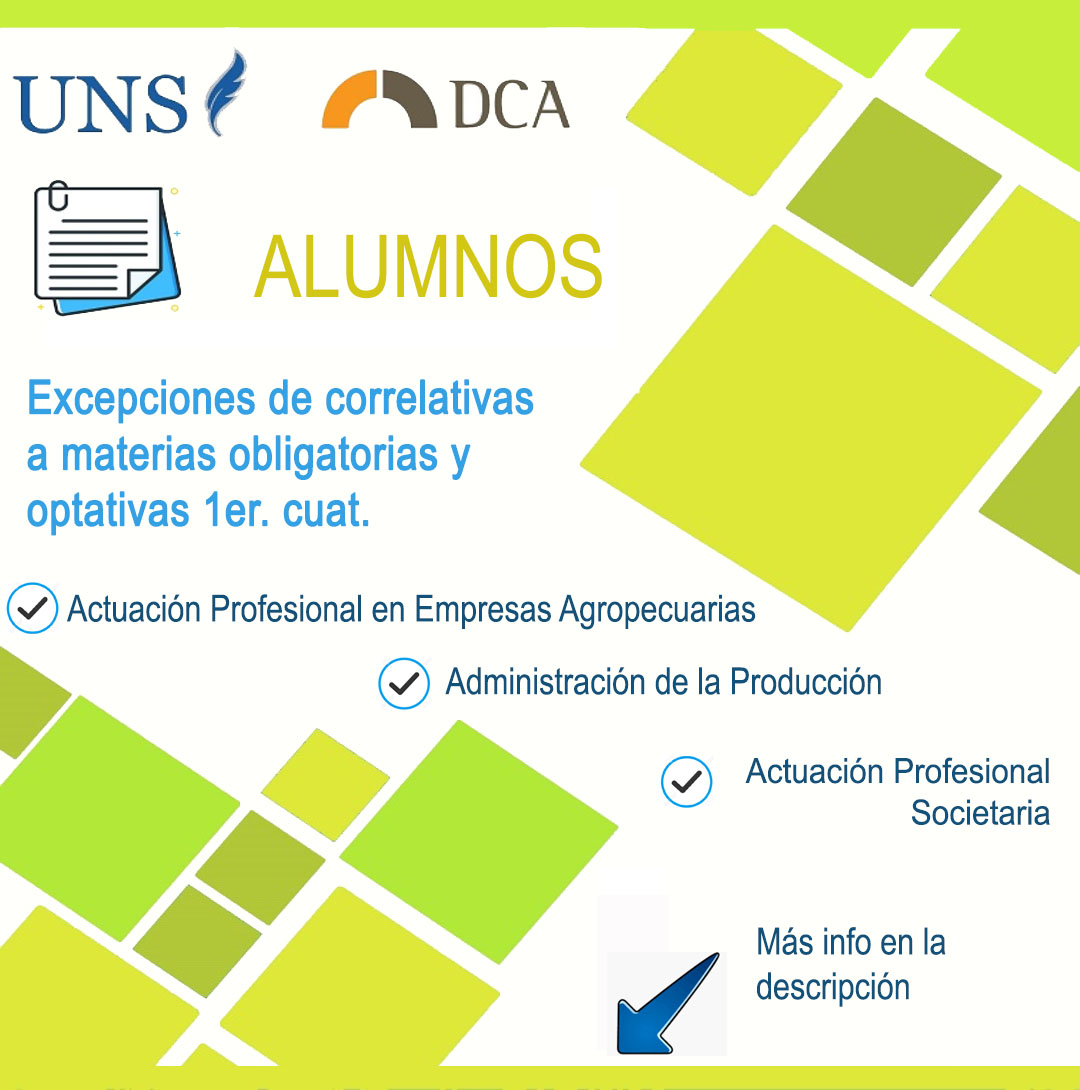 UNS

DCA

ALUMNOS

Excepciones de correlativas a materias obligatorias y optativas 1er. cuat.

Actuación Profesional en Empresas Agropecuarias

Administración de la Producción

Actuación Profesional Societaria

Más info en la descripción